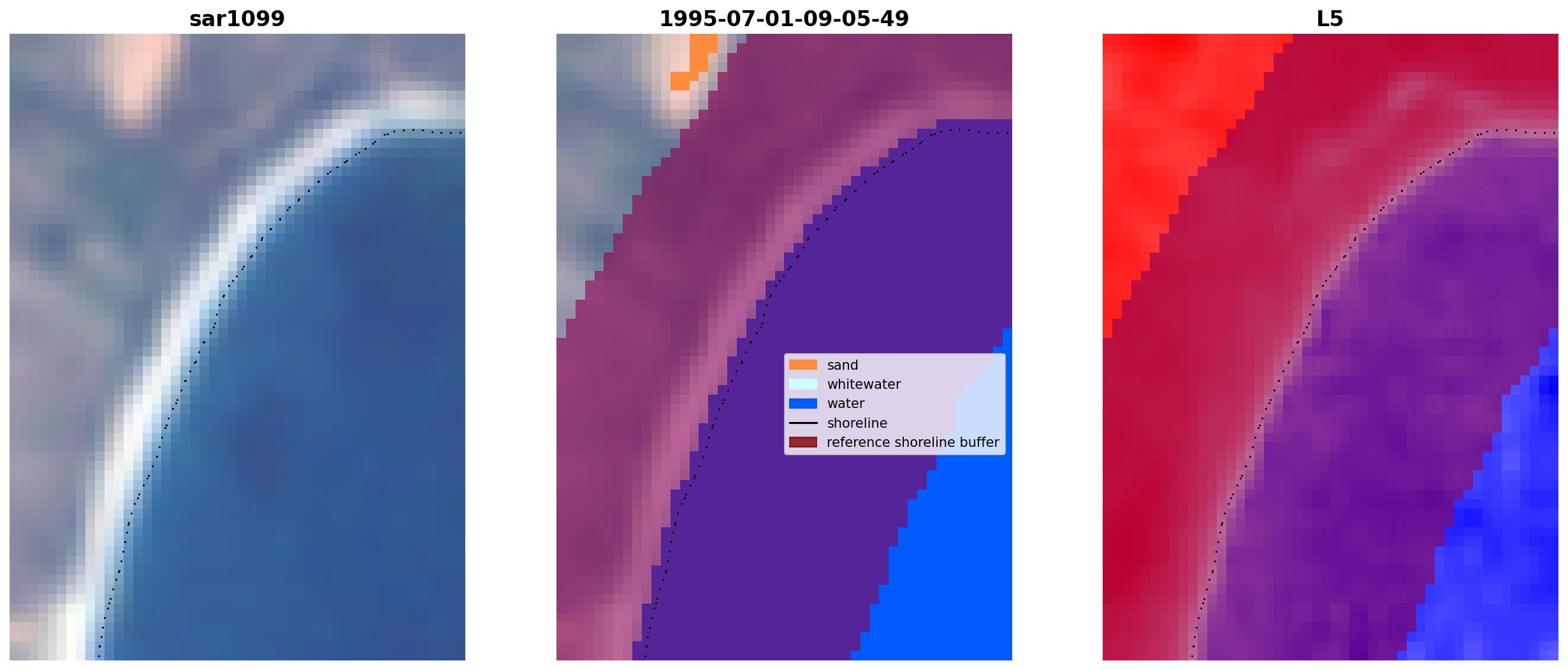 sar1099

1995-07-01-09-05-49

sand
whitewater
water
shoreline
reference shoreline buffer

L5